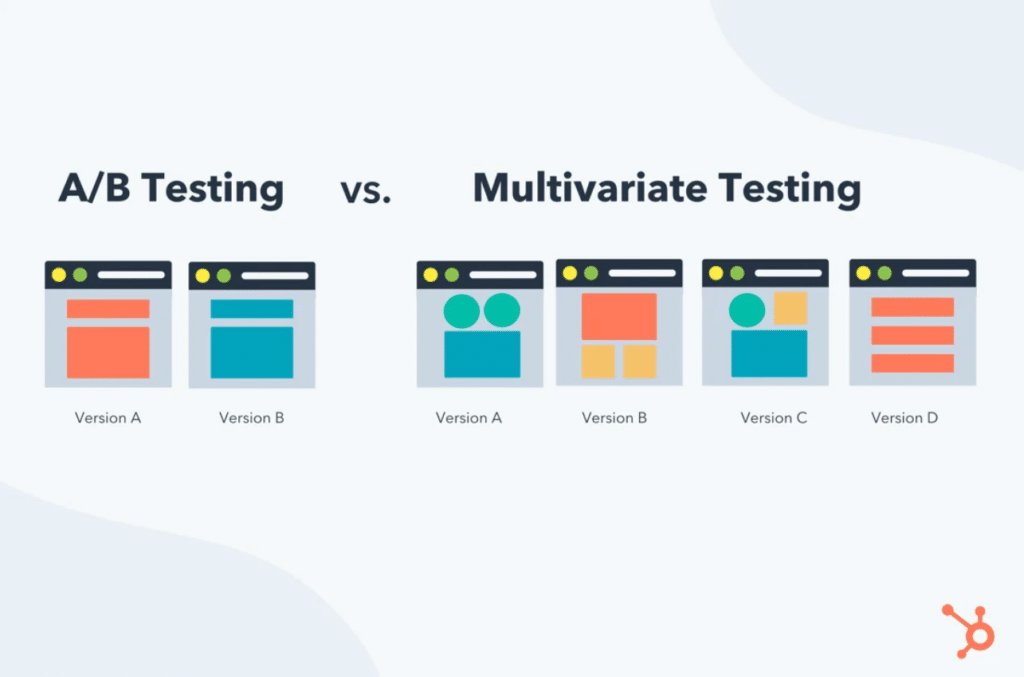 A/B Testing vs. Multivariate Testing

Version A
Version B

Version A
Version B
Version C
Version D